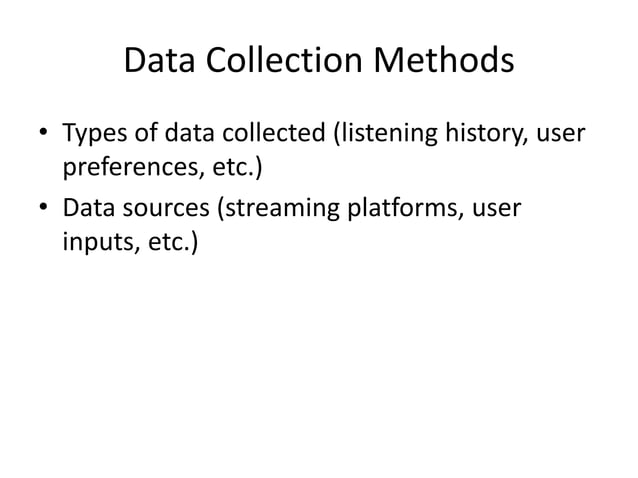 Data Collection Methods

• Types of data collected (listening history, user preferences, etc.)
• Data sources (streaming platforms, user inputs, etc.)